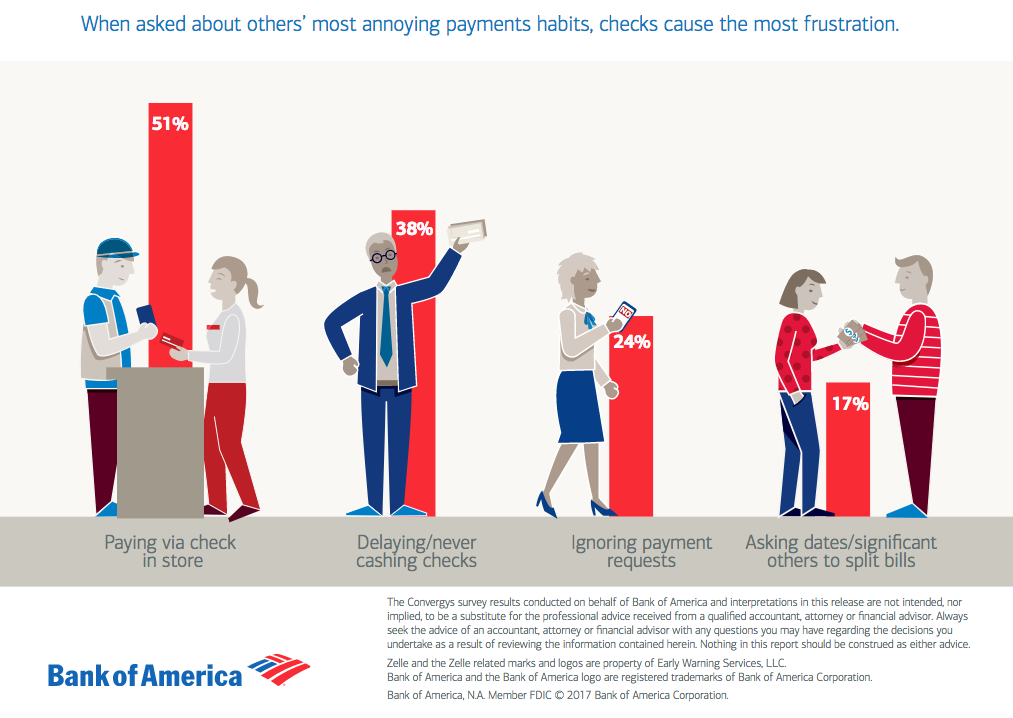 When asked about others' most annoying payments habits, checks cause the most frustration.

51%

38%

24%

17%

Paying via check in store

Delaying/never cashing checks

Ignoring payment requests

Asking dates/significant others to split bills

The Convergys survey results conducted on behalf of Bank of America and interpretations in this release are not intended, nor implied, to be a substitute for the professional advice received from a qualified accountant, attorney or financial advisor. Always seek the advice of an accountant, attorney or financial advisor with any questions you may have regarding the decisions you undertake as a result of reviewing the information contained herein. Nothing in this report should be construed as either advice.

Zelle and the Zelle related marks and logos are property of Early Warning Services, LLC.
Bank of America and the Bank of America logo are registered trademarks of Bank of America Corporation.

Bank of America, N.A. Member FDIC © 2017 Bank of America Corporation.

Bank of America